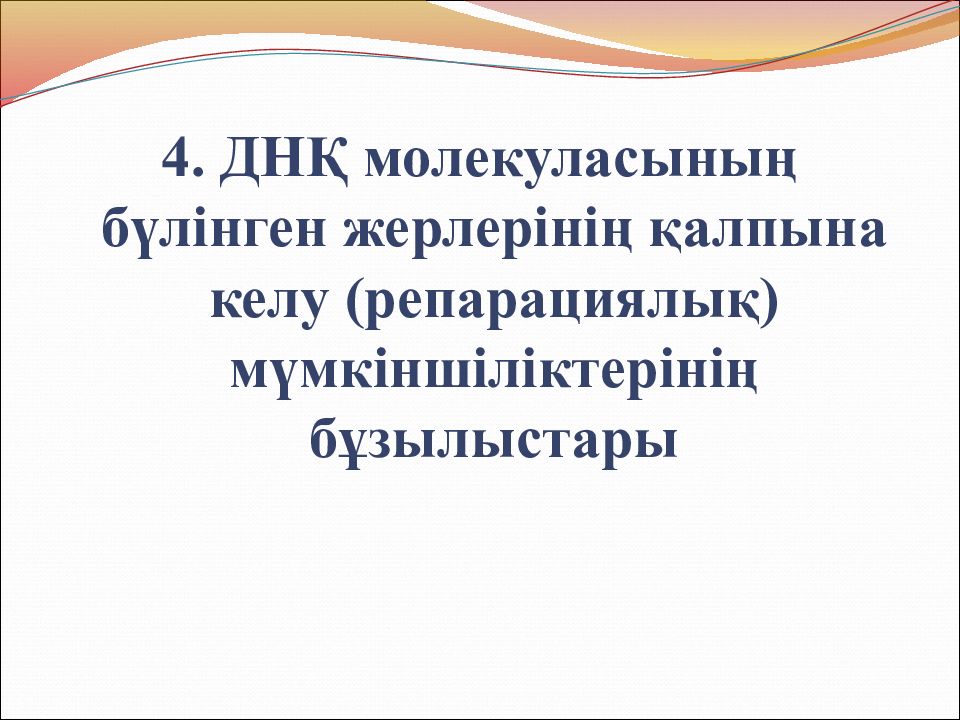 4. ДНҚ молекуласының бүлінген жерлерінің қалпына келу (репарациялық) мүмкіншіліктерінің бұзылыстары